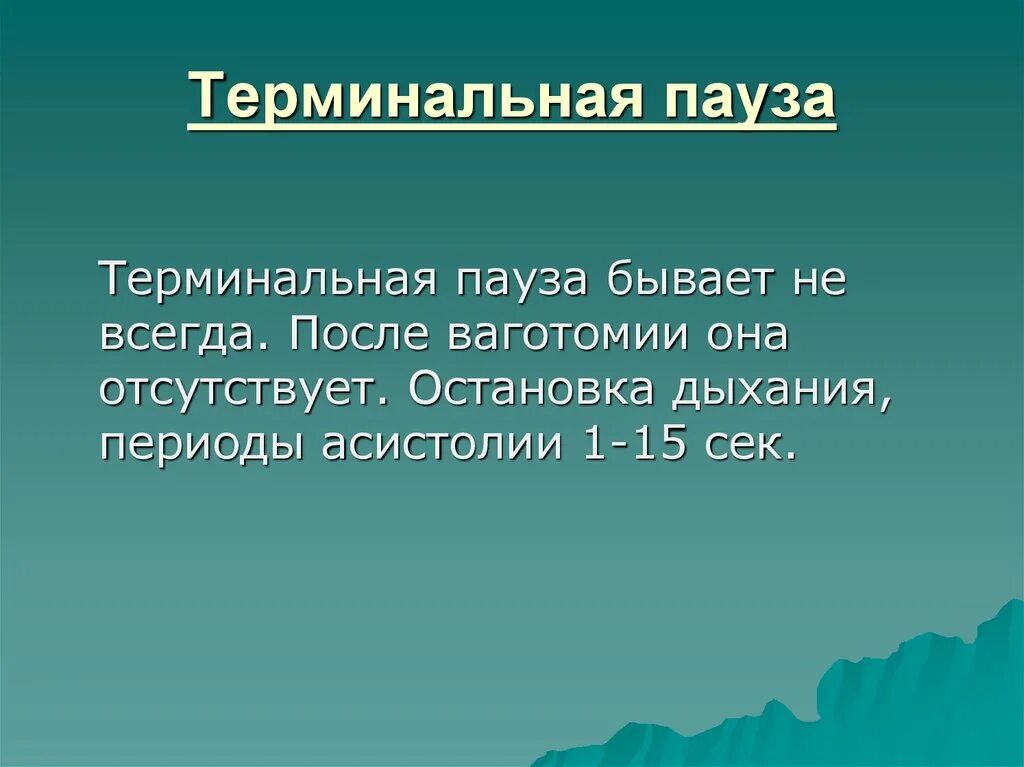 Терминальная пауза

Терминальная пауза бывает не всегда. После ваготомии она отсутствует. Остановка дыхания, периоды асистолии 1-15 сек.